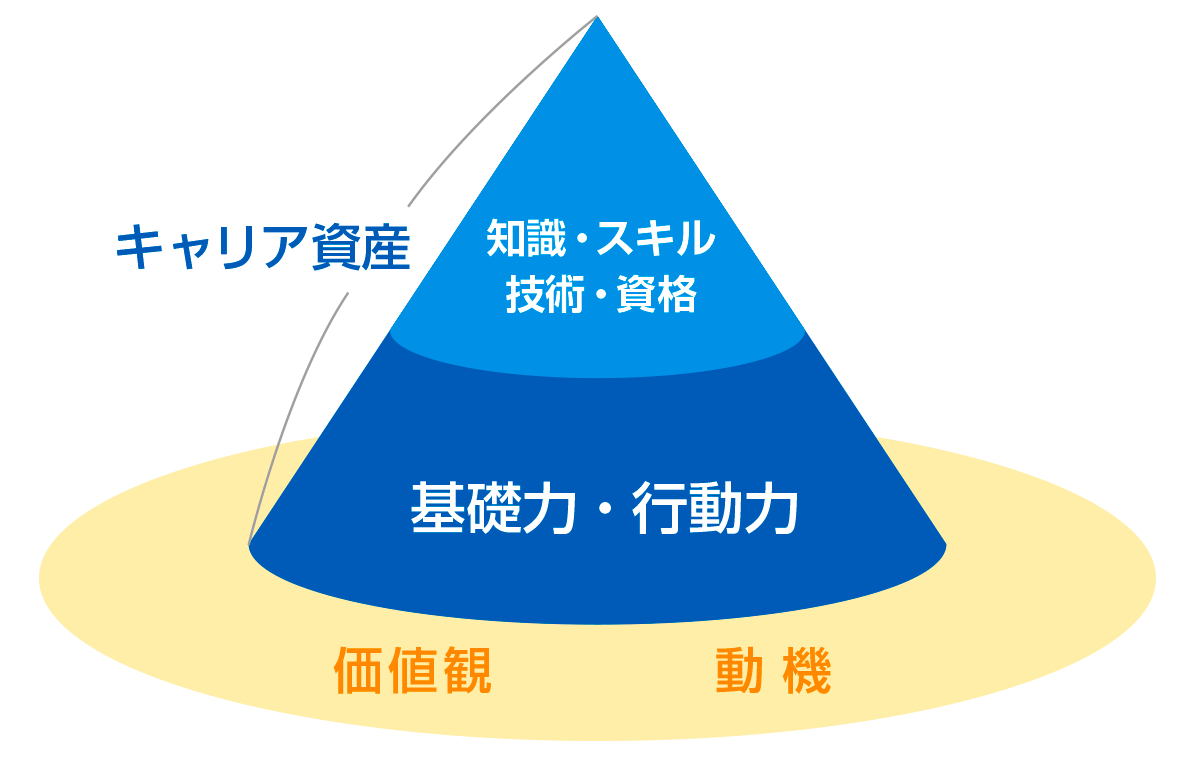 キャリア資産

知識・スキル
技術・資格

基礎力・行動力

価値観

動 機